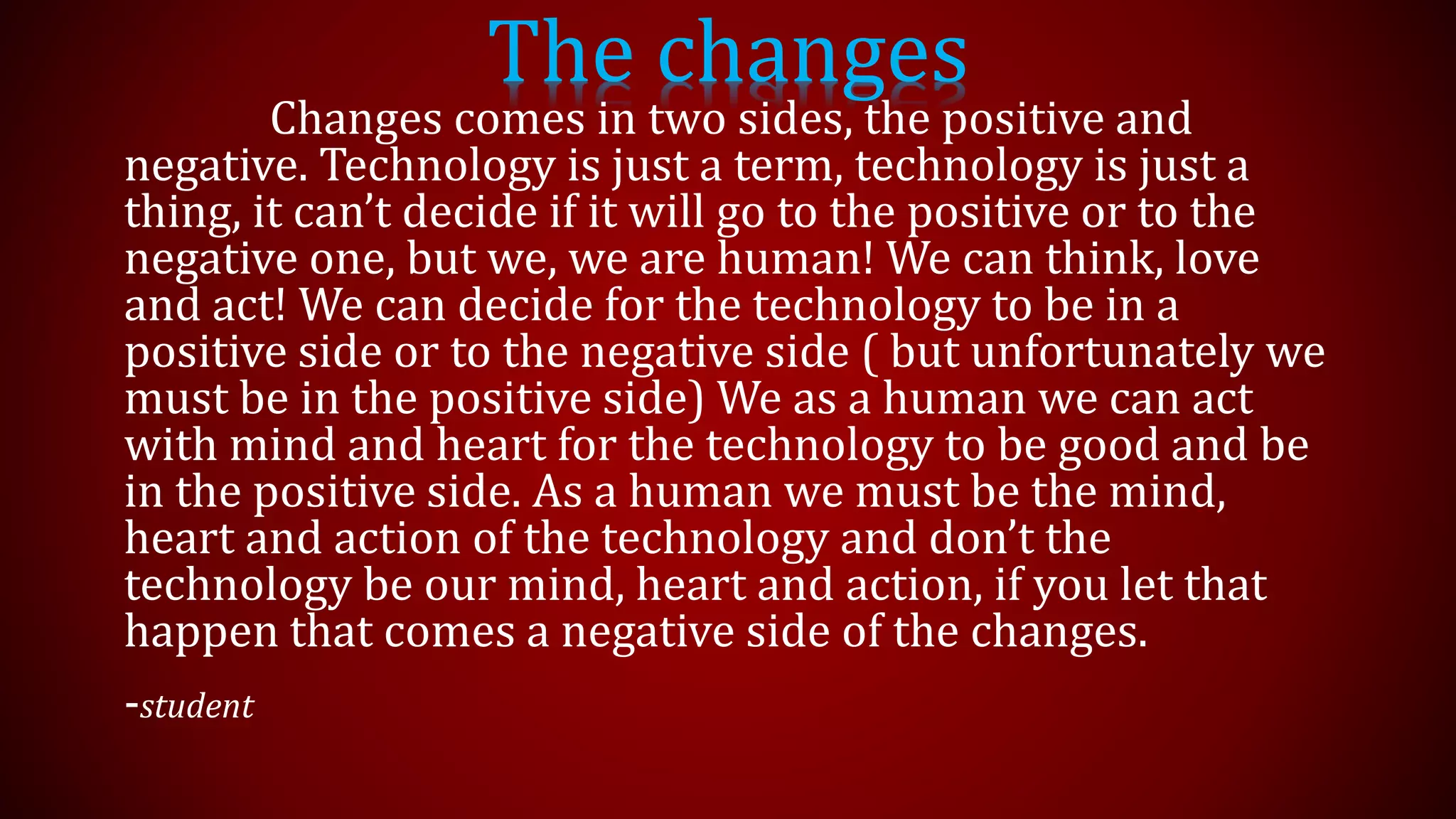 The changes

Changes comes in two sides, the positive and negative. Technology is just a term, technology is just a thing, it can’t decide if it will go to the positive or to the negative one, but we, we are human! We can think, love and act! We can decide for the technology to be in a positive side or to the negative side ( but unfortunately we must be in the positive side) We as a human we can act with mind and heart for the technology to be good and be in the positive side. As a human we must be the mind, heart and action of the technology and don’t the technology be our mind, heart and action, if you let that happen that comes a negative side of the changes.

-student